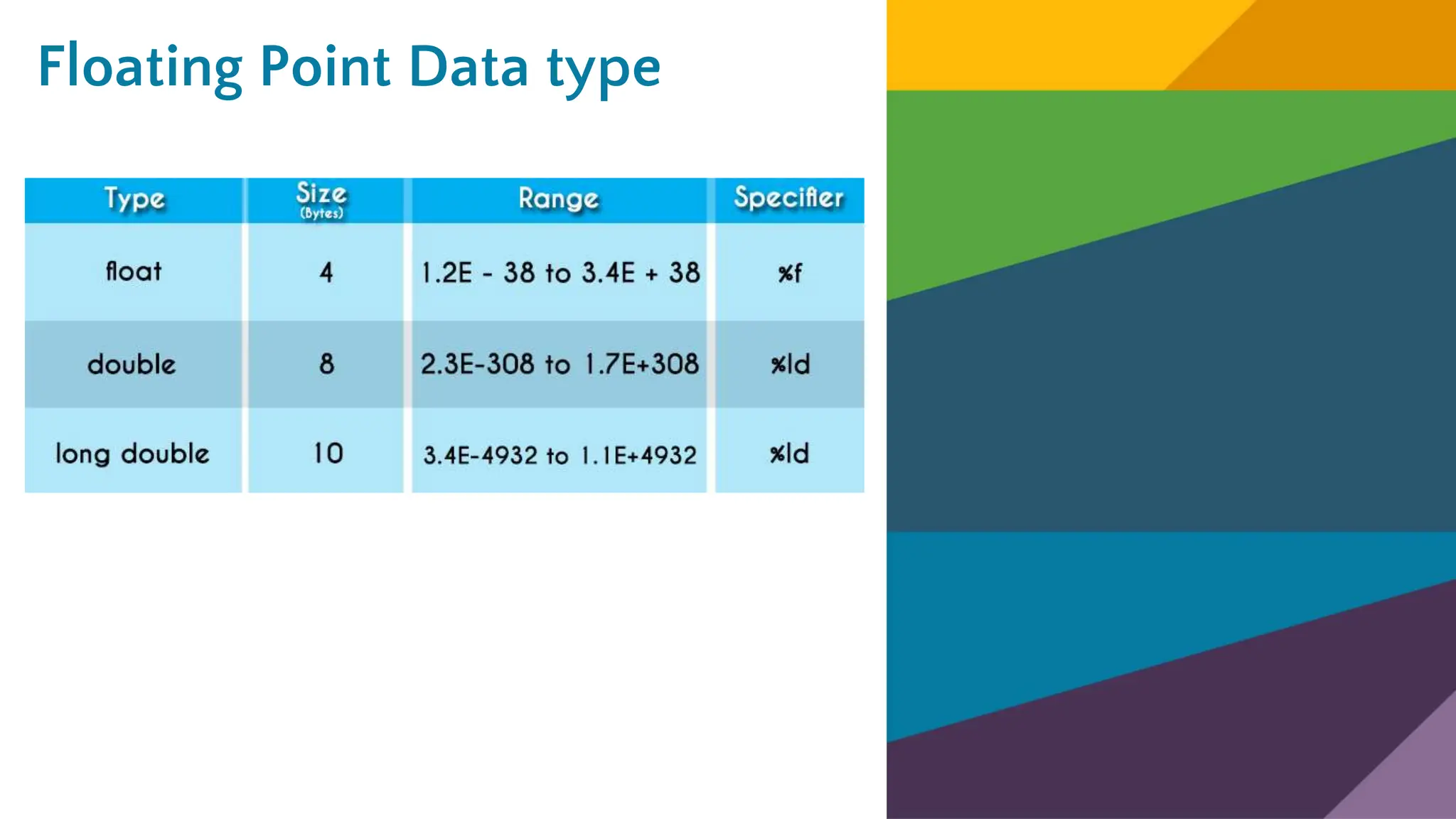 Floating Point Data type

| Type | Size (Bytes) | Range | Specifier |
|---|---|---|---|
| float | 4 | 1.2E - 38 to 3.4E + 38 | %f |
| double | 8 | 2.3E-308 to 1.7E+308 | %ld |
| long double | 10 | 3.4E-4932 to 1.1E+4932 | %ld |